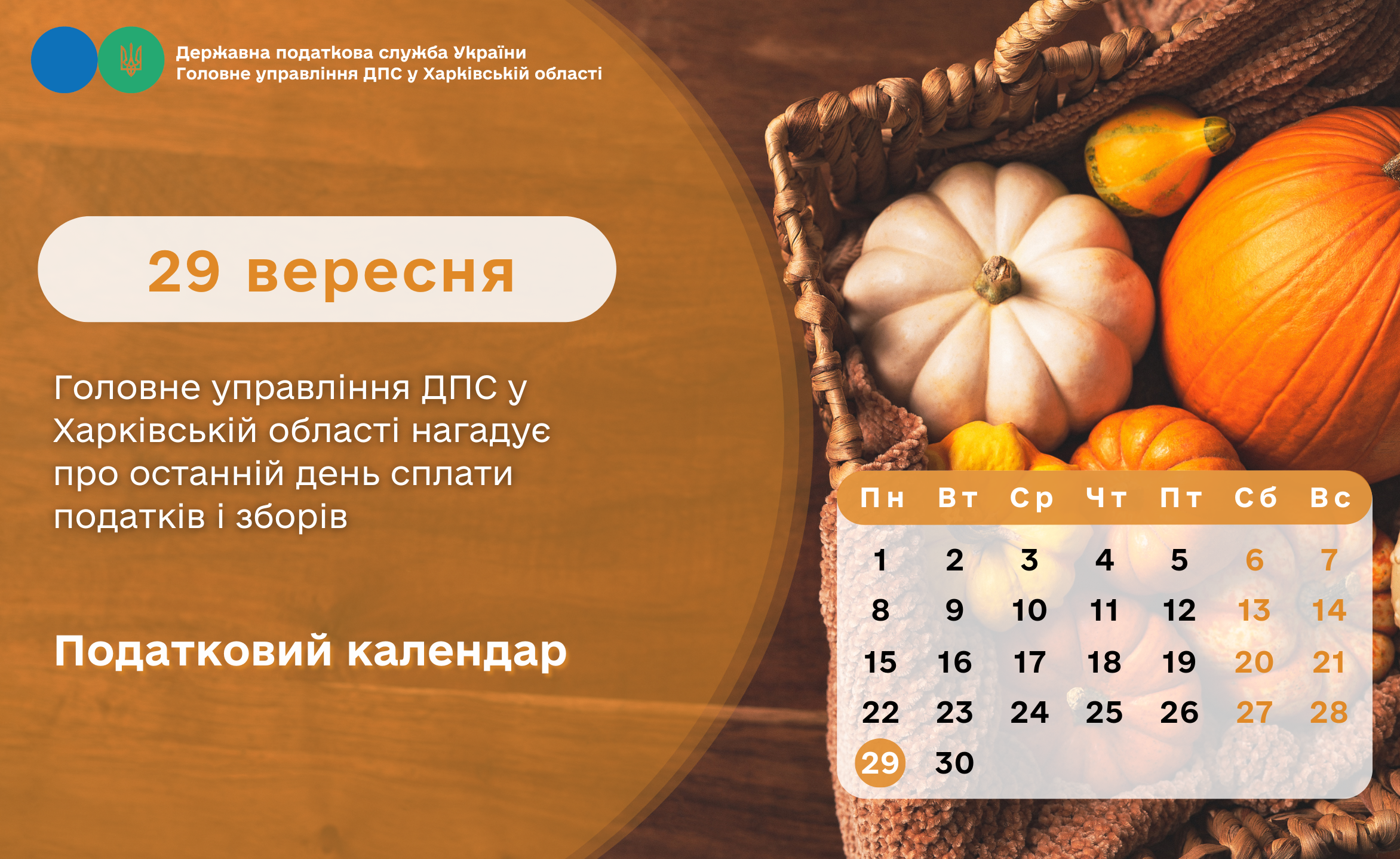 Державна податкова служба України
Головне управління ДПС у Харківській області

29 вересня

Головне управління ДПС у Харківській області нагадує про останній день сплати податків і зборів

Податковий календар

| Пн | Вт | Ср | Чт | Пт | Сб | Вс |
|---|---|---|---|---|---|---|
| 1 | 2 | 3 | 4 | 5 | 6 | 7 |
| 8 | 9 | 10 | 11 | 12 | 13 | 14 |
| 15 | 16 | 17 | 18 | 19 | 20 | 21 |
| 22 | 23 | 24 | 25 | 26 | 27 | 28 |
| 29 | 30 | | | | | |